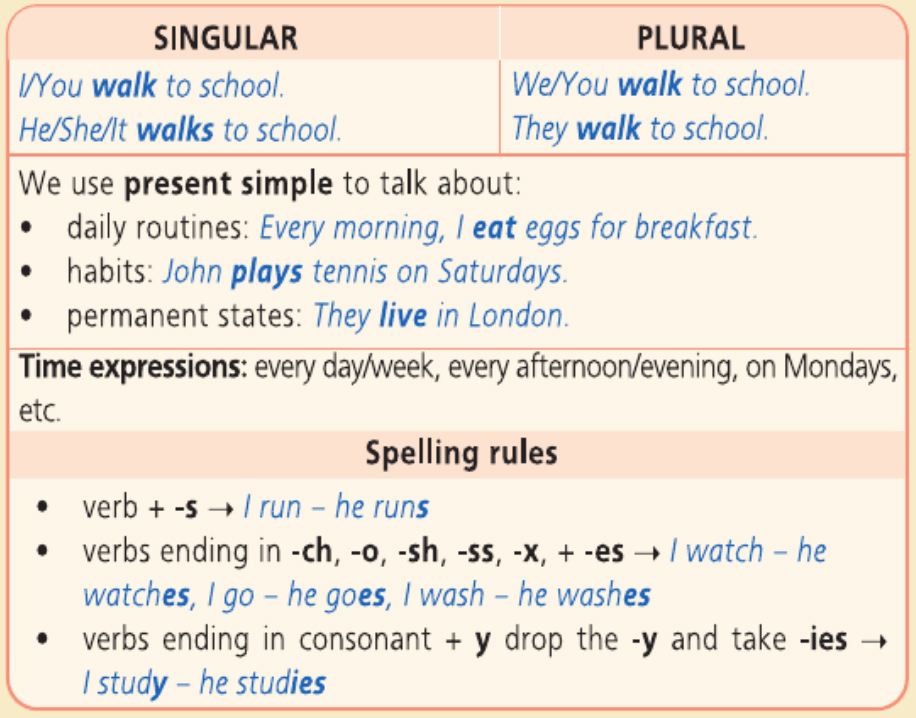 | SINGULAR | PLURAL |
|---|---|
| I/You walk to school. He/She/It walks to school. | We/You walk to school. They walk to school. |

We use present simple to talk about:
• daily routines: Every morning, I eat eggs for breakfast.
• habits: John plays tennis on Saturdays.
• permanent states: They live in London.

Time expressions: every day/week, every afternoon/evening, on Mondays, etc.

Spelling rules
• verb + -s → I run – he runs
• verbs ending in -ch, -o, -sh, -ss, -x, + -es → I watch – he watches, I go – he goes, I wash – he washes
• verbs ending in consonant + y drop the -y and take -ies → I study – he studies